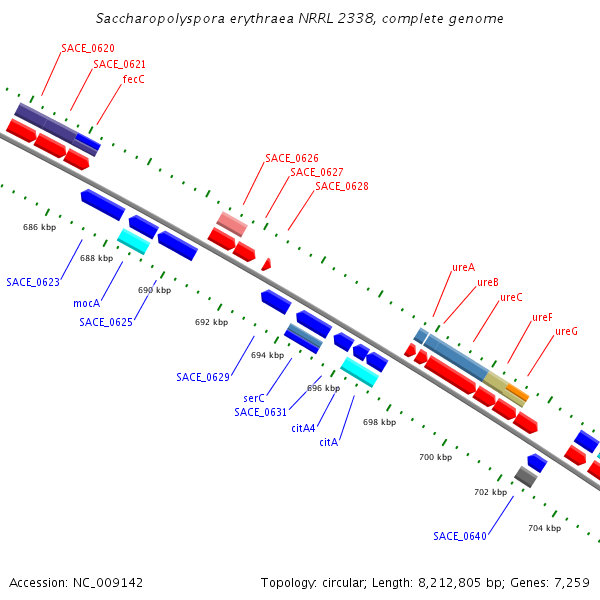 Saccharopolyspora erythraea NRRL 2338, complete genome

SACE_0620
SACE_0621
fecC

SACE_0626
SACE_0627
SACE_0628

ureA
ureB
ureC
ureF
ureG

686 kbp
688 kbp
690 kbp
692 kbp
694 kbp
696 kbp
698 kbp
700 kbp
702 kbp
704 kbp

SACE_0623
mocA
SACE_0625
SACE_0629
serC
SACE_0631
citA4
citA
SACE_0640

Accession: NC_009142

Topology: circular; Length: 8,212,805 bp; Genes: 7,259